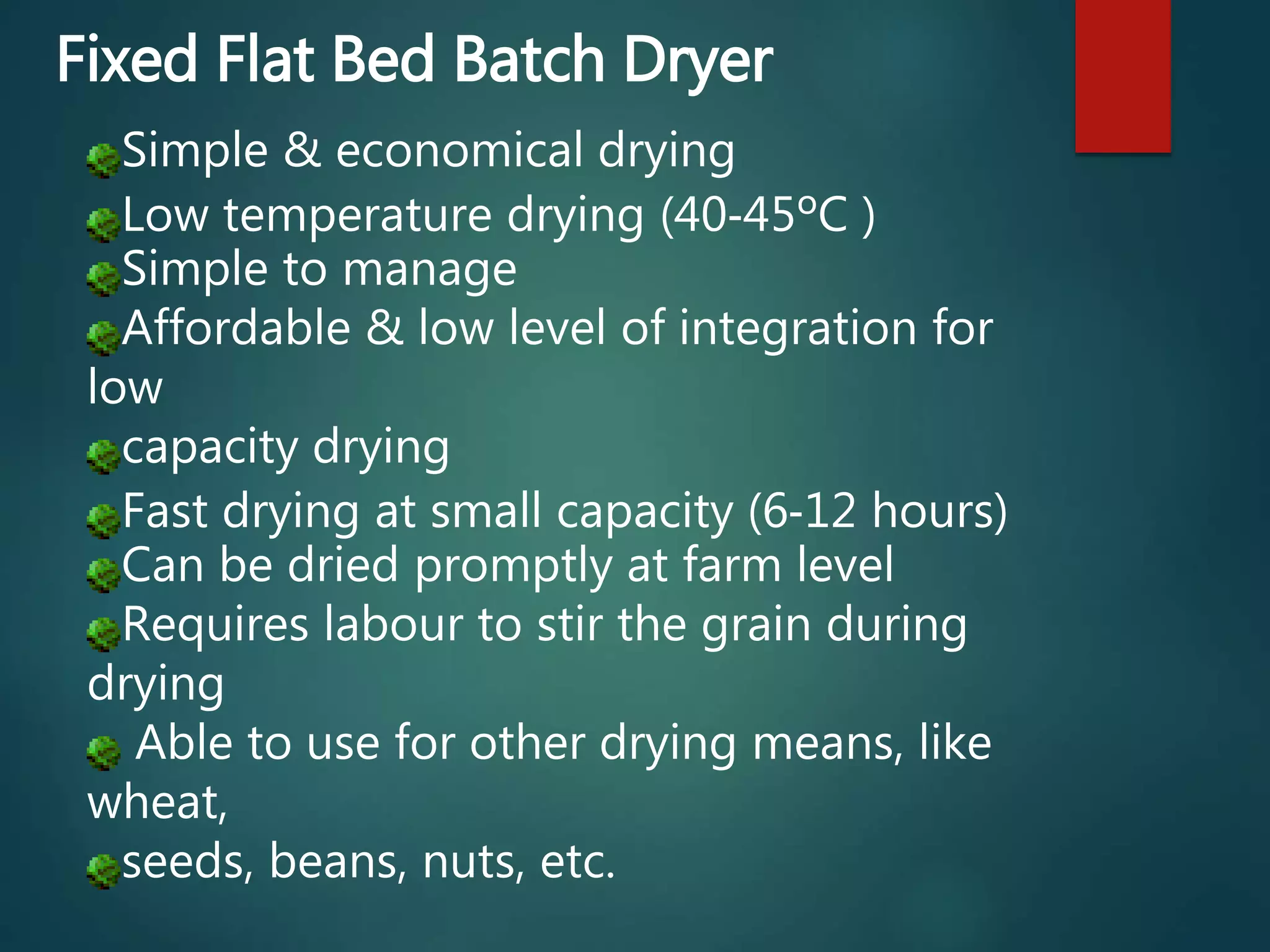 Fixed Flat Bed Batch Dryer

Simple & economical drying

Low temperature drying (40-45ºC )

Simple to manage

Affordable & low level of integration for low

capacity drying

Fast drying at small capacity (6-12 hours)

Can be dried promptly at farm level

Requires labour to stir the grain during drying

Able to use for other drying means, like wheat,

seeds, beans, nuts, etc.